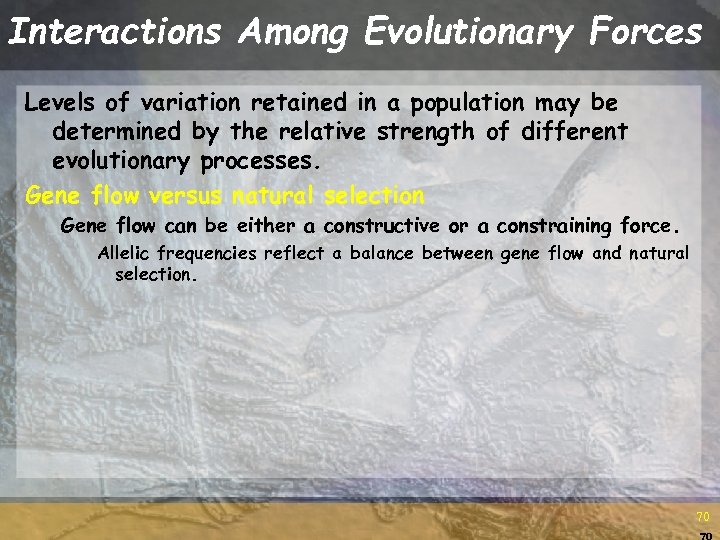 Interactions Among Evolutionary Forces

Levels of variation retained in a population may be determined by the relative strength of different evolutionary processes.

Gene flow versus natural selection

Gene flow can be either a constructive or a constraining force.

Allelic frequencies reflect a balance between gene flow and natural selection.

70

70